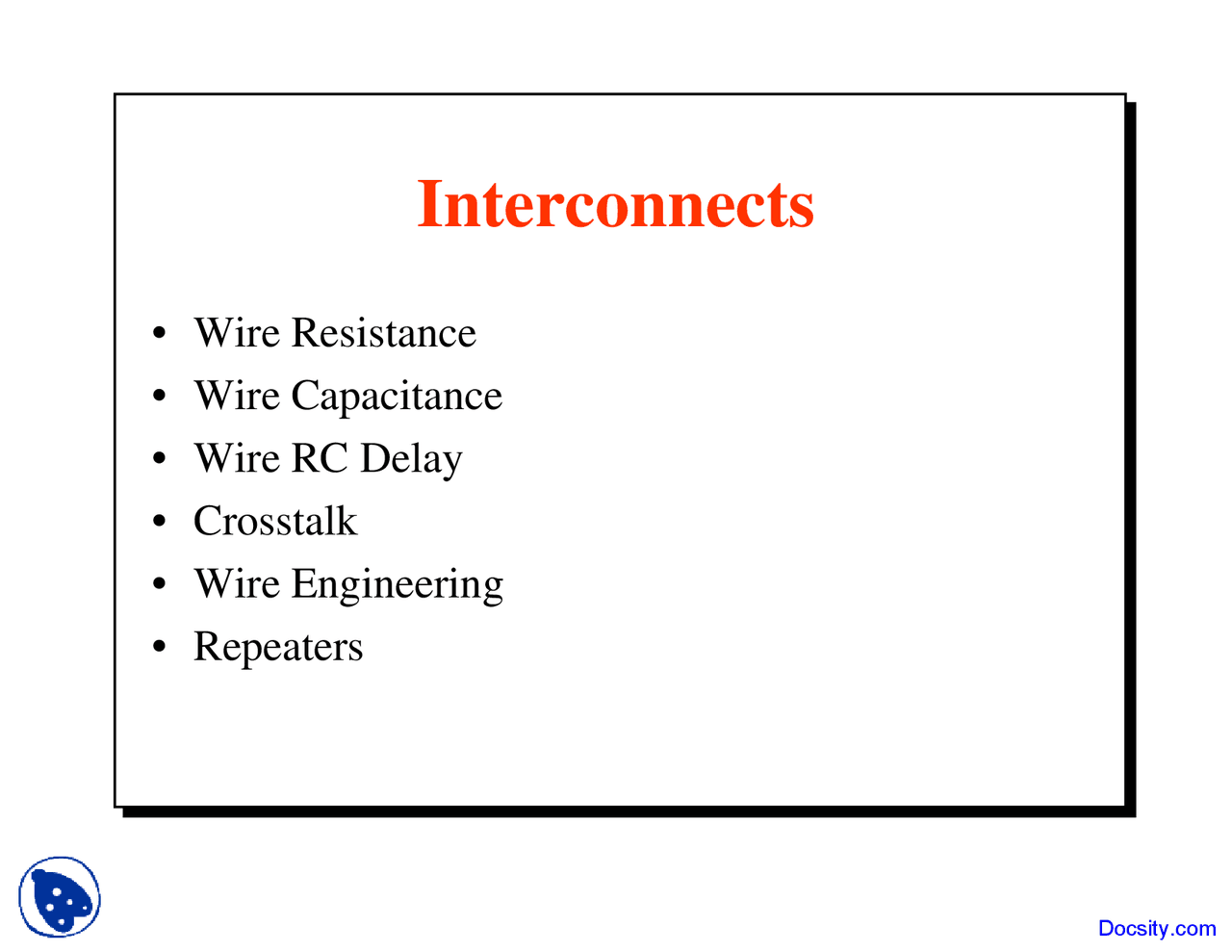 Interconnects

• Wire Resistance
• Wire Capacitance
• Wire RC Delay
• Crosstalk
• Wire Engineering
• Repeaters

Docsity.com